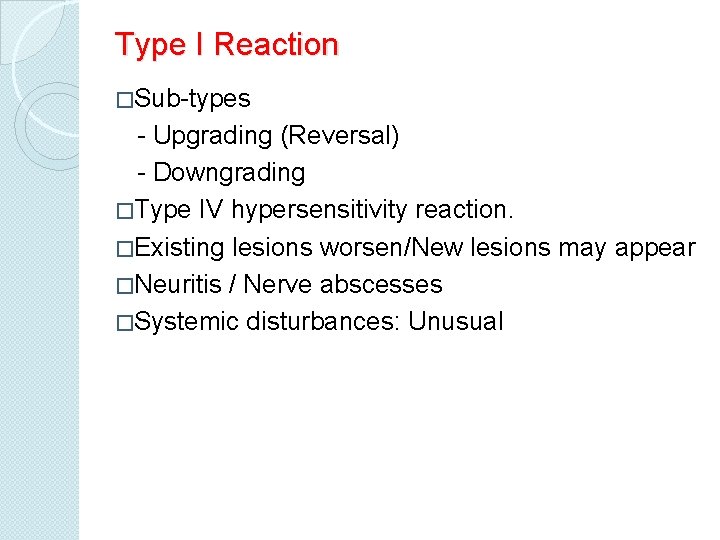 Type I Reaction

□Sub-types
- Upgrading (Reversal)
- Downgrading
□Type IV hypersensitivity reaction.
□Existing lesions worsen/New lesions may appear
□Neuritis / Nerve abscesses
□Systemic disturbances: Unusual